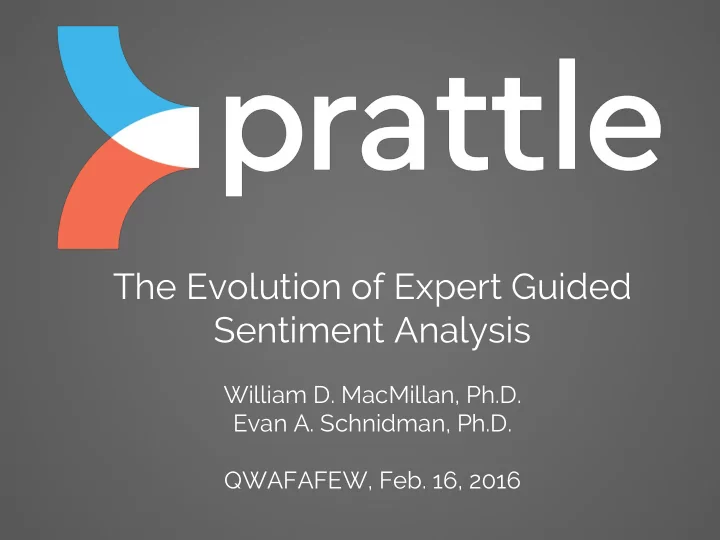 prattle

The Evolution of Expert Guided Sentiment Analysis

William D. MacMillan, Ph.D.
Evan A. Schnidman, Ph.D.

QWAFAFEW, Feb. 16, 2016